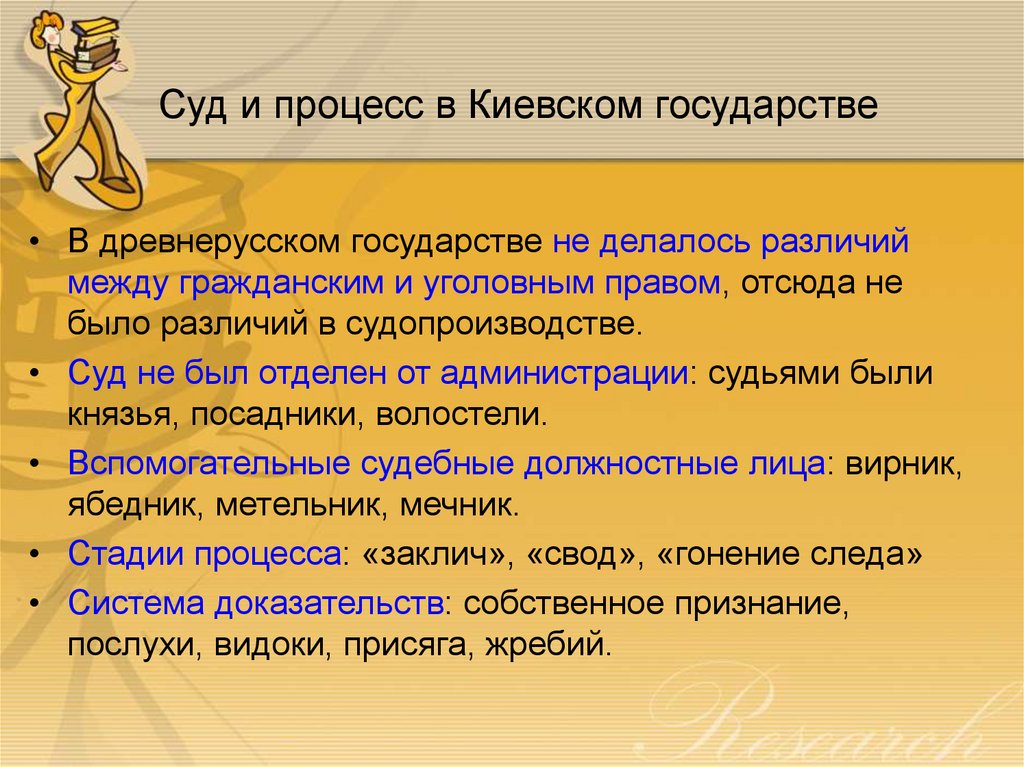 Суд и процесс в Киевском государстве

• В древнерусском государстве не делалось различий между гражданским и уголовным правом, отсюда не было различий в судопроизводстве.
• Суд не был отделен от администрации: судьями были князья, посадники, волостели.
• Вспомогательные судебные должностные лица: вирник, ябедник, метельник, мечник.
• Стадии процесса: «заклич», «свод», «гонение следа»
• Система доказательств: собственное признание, послухи, видоки, присяга, жребий.

Research